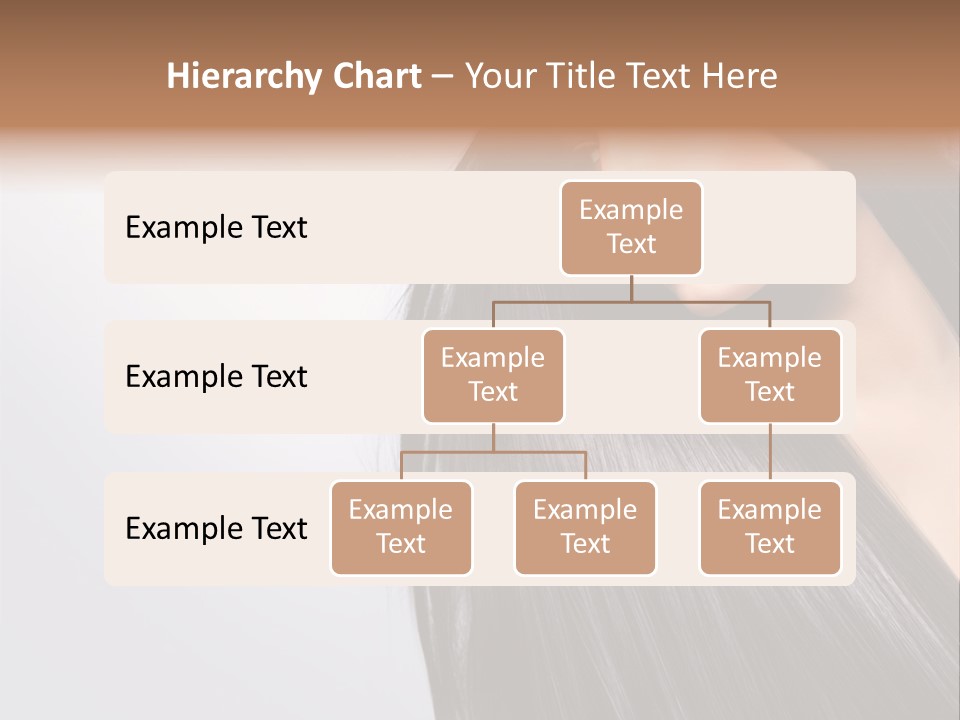 Hierarchy Chart – Your Title Text Here

Example Text

Example Text

Example Text

Example Text

Example Text

Example Text

Example Text

Example Text

Example Text